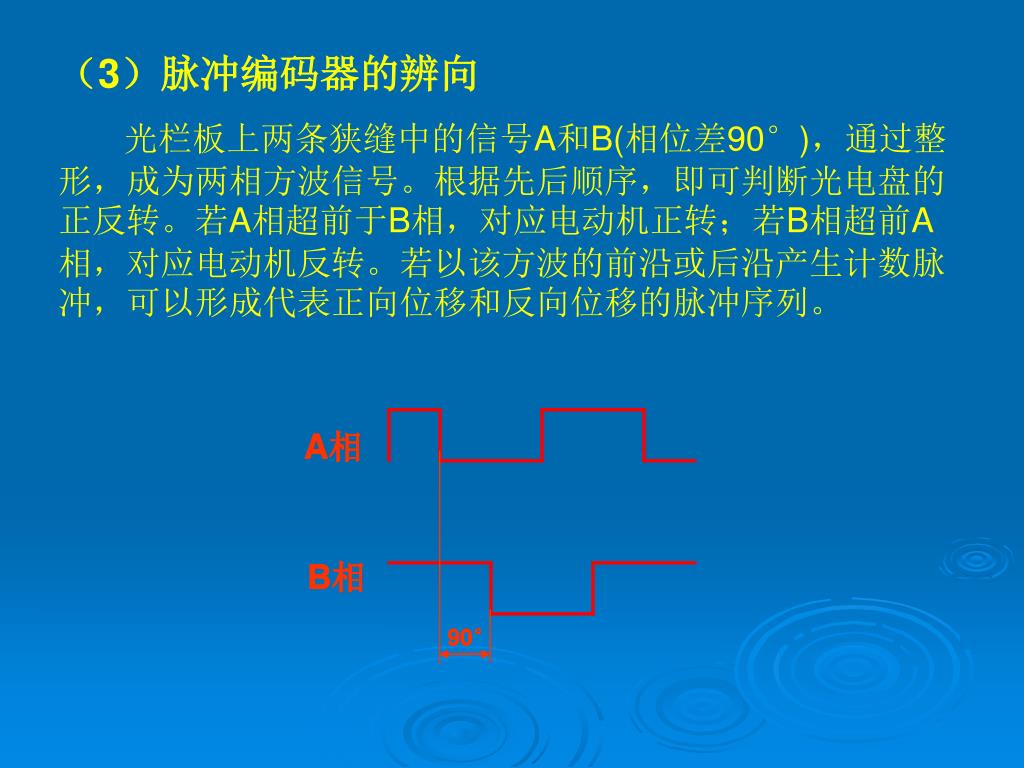 （3）脉冲编码器的辨向

光栏板上两条狭缝中的信号A和B(相位差90°)，通过整形，成为两相方波信号。根据先后顺序，即可判断光电盘的正反转。若A相超前于B相，对应电动机正转；若B相超前A相，对应电动机反转。若以该方波的前沿或后沿产生计数脉冲，可以形成代表正向位移和反向位移的脉冲序列。

A相

B相

90°